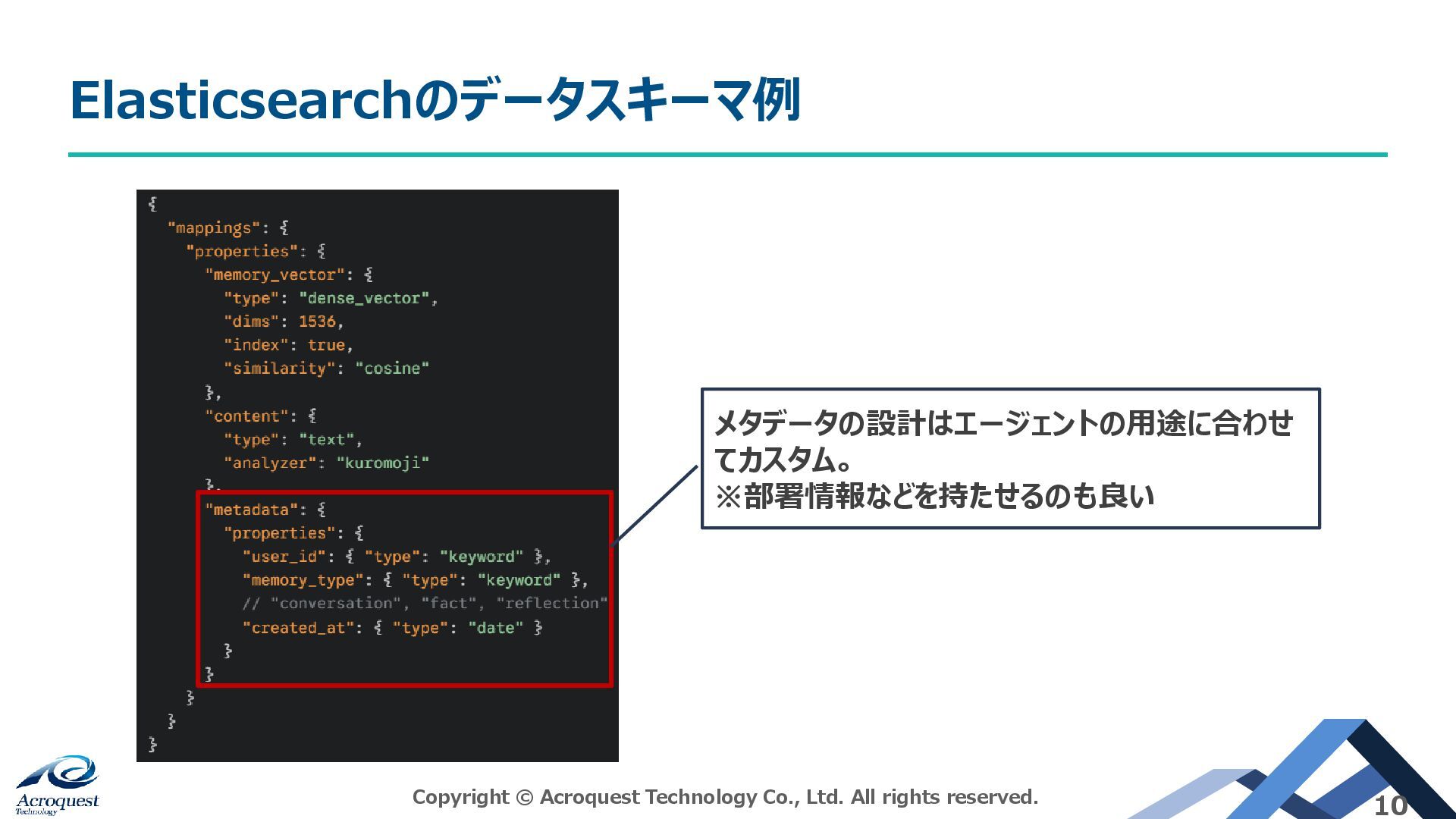 Elasticsearchのデータスキーマ例

{
  "mappings": {
    "properties": {
      "memory_vector": {
        "type": "dense_vector",
        "dims": 1536,
        "index": true,
        "similarity": "cosine"
      },
      "content": {
        "type": "text",
        "analyzer": "kuromoji"
      },
      "metadata": {
        "properties": {
          "user_id": { "type": "keyword" },
          "memory_type": { "type": "keyword" },
          // "conversation", "fact", "reflection"
          "created_at": { "type": "date" }
        }
      }
    }
  }
}

メタデータの設計はエージェントの用途に合わせてカスタム。
※部署情報などを持たせるのも良い

Acroquest Technology

Copyright © Acroquest Technology Co., Ltd. All rights reserved.

10